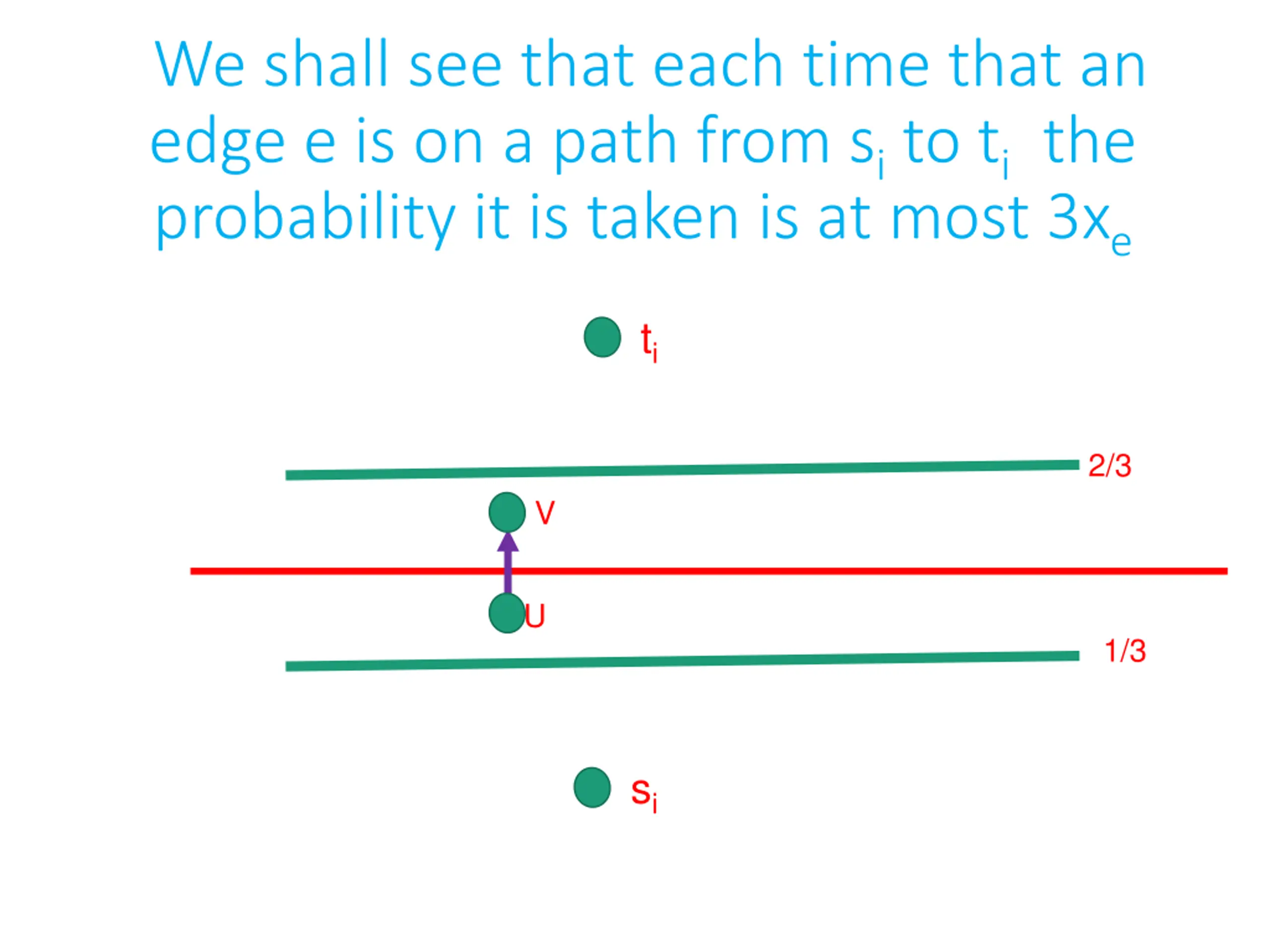 We shall see that each time that an edge e is on a path from $s_i$ to $t_i$ the probability it is taken is at most $3x_e$

$t_i$

2/3

V

U

1/3

$s_i$